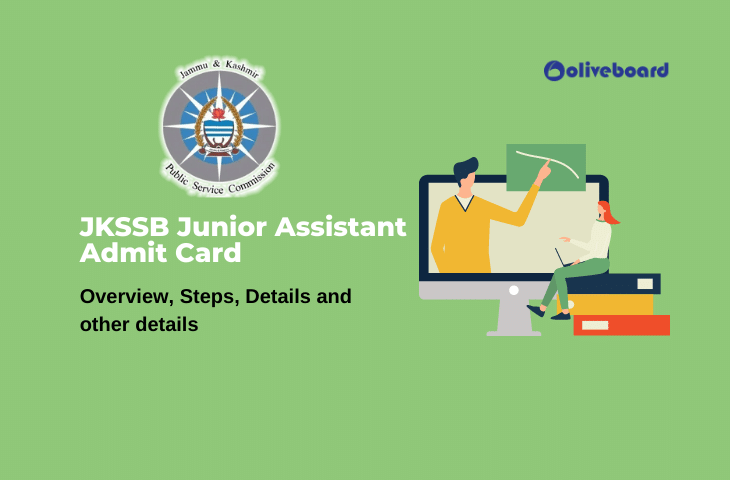 Jammu & Kashmir
Public Service Commission

oliveboard

JKSSB Junior Assistant Admit Card

Overview, Steps, Details and other details